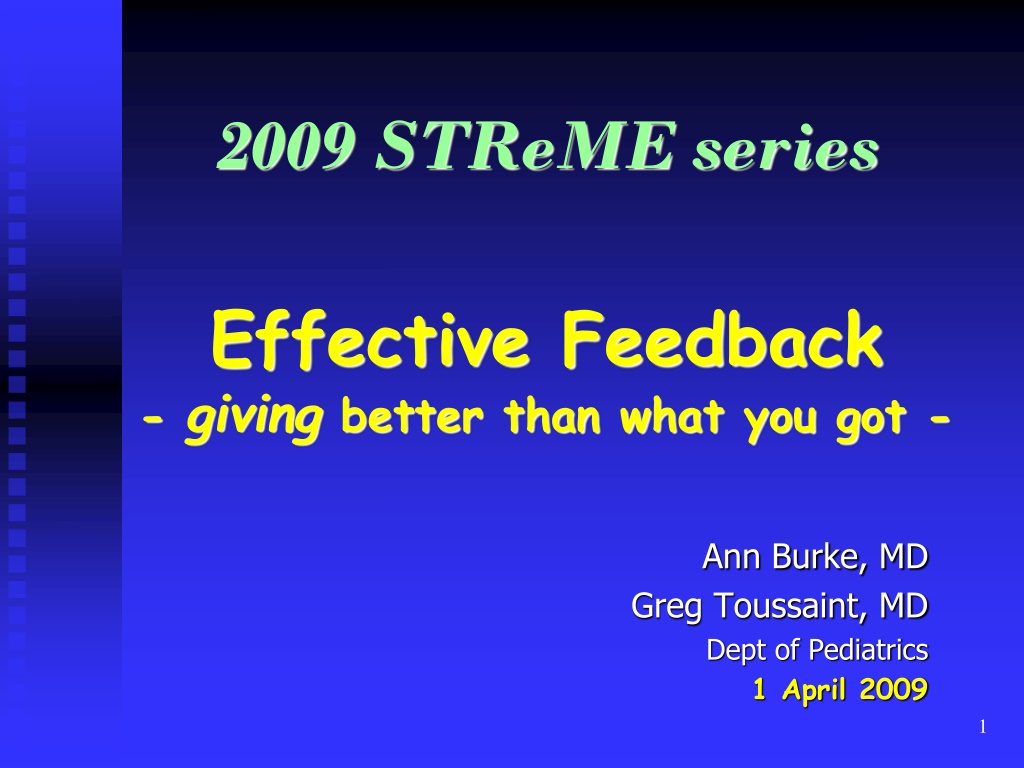 2009 STReME series

Effective Feedback
- giving better than what you got -

Ann Burke, MD
Greg Toussaint, MD
Dept of Pediatrics
1 April 2009

1